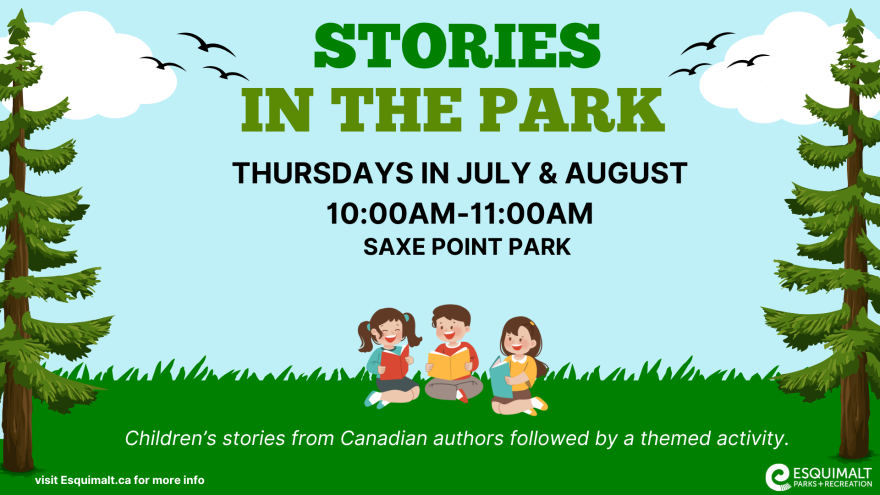 STORIES
IN THE PARK

THURSDAYS IN JULY & AUGUST
10:00AM-11:00AM
SAXE POINT PARK

Children's stories from Canadian authors followed by a themed activity.

visit Esquimalt.ca for more info

ESQUIMALT
PARKS + RECREATION